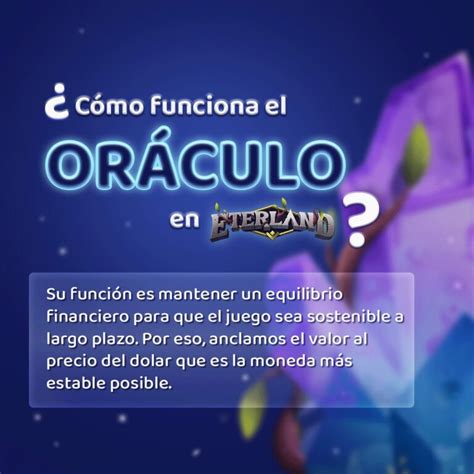 ¿Cómo funciona el
ORÁCULO
en ETERLAND?

Su función es mantener un equilibrio financiero para que el juego sea sostenible a largo plazo. Por eso, anclamos el valor al precio del dolar que es la moneda más estable posible.